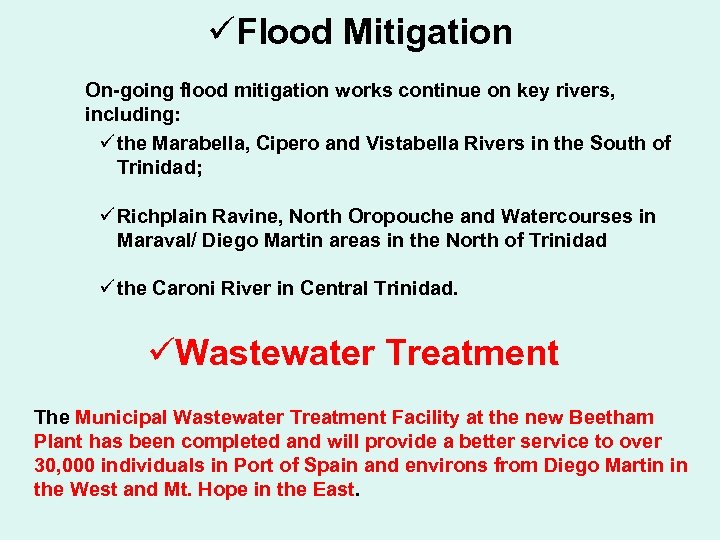 ✓Flood Mitigation

On-going flood mitigation works continue on key rivers, including:

✓the Marabella, Cipero and Vistabella Rivers in the South of Trinidad;

✓Richplain Ravine, North Oropouche and Watercourses in Maraval/ Diego Martin areas in the North of Trinidad

✓the Caroni River in Central Trinidad.

✓Wastewater Treatment

The Municipal Wastewater Treatment Facility at the new Beetham Plant has been completed and will provide a better service to over 30,000 individuals in Port of Spain and environs from Diego Martin in the West and Mt. Hope in the East.